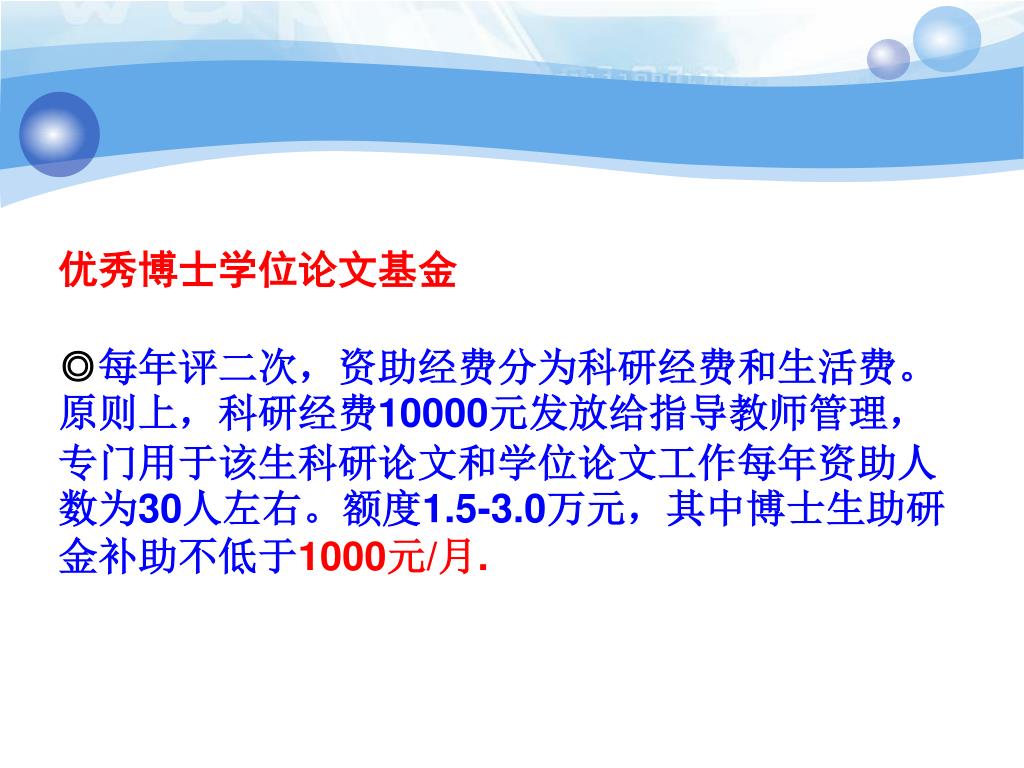 优秀博士学位论文基金

◎每年评二次，资助经费分为科研经费和生活费。原则上，科研经费10000元发放给指导教师管理，专门用于该生科研论文和学位论文工作每年资助人数为30人左右。额度1.5-3.0万元，其中博士生助研金补助不低于1000元/月.